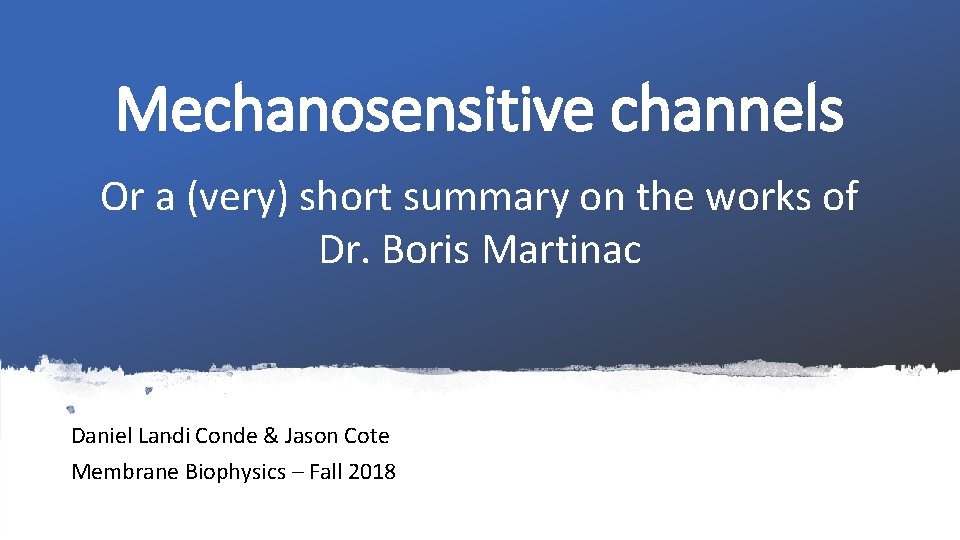 Mechanosensitive channels

Or a (very) short summary on the works of Dr. Boris Martinac

Daniel Landi Conde & Jason Cote

Membrane Biophysics – Fall 2018